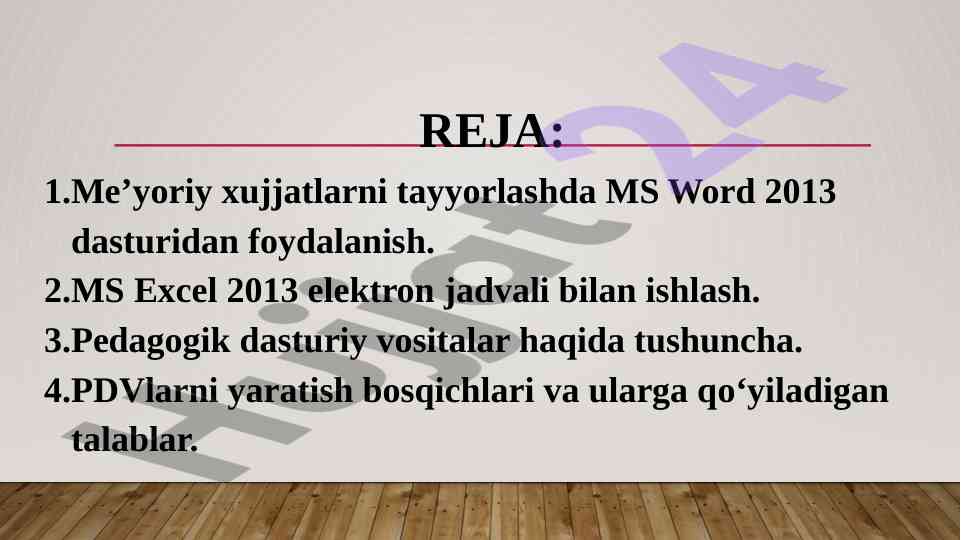 REJA:

1.Me’yoriy xujjatlarni tayyorlashda MS Word 2013 dasturidan foydalanish.
2.MS Excel 2013 elektron jadvali bilan ishlash.
3.Pedagogik dasturiy vositalar haqida tushuncha.
4.PDVlarni yaratish bosqichlari va ularga qo‘yiladigan talablar.

Hujjat24